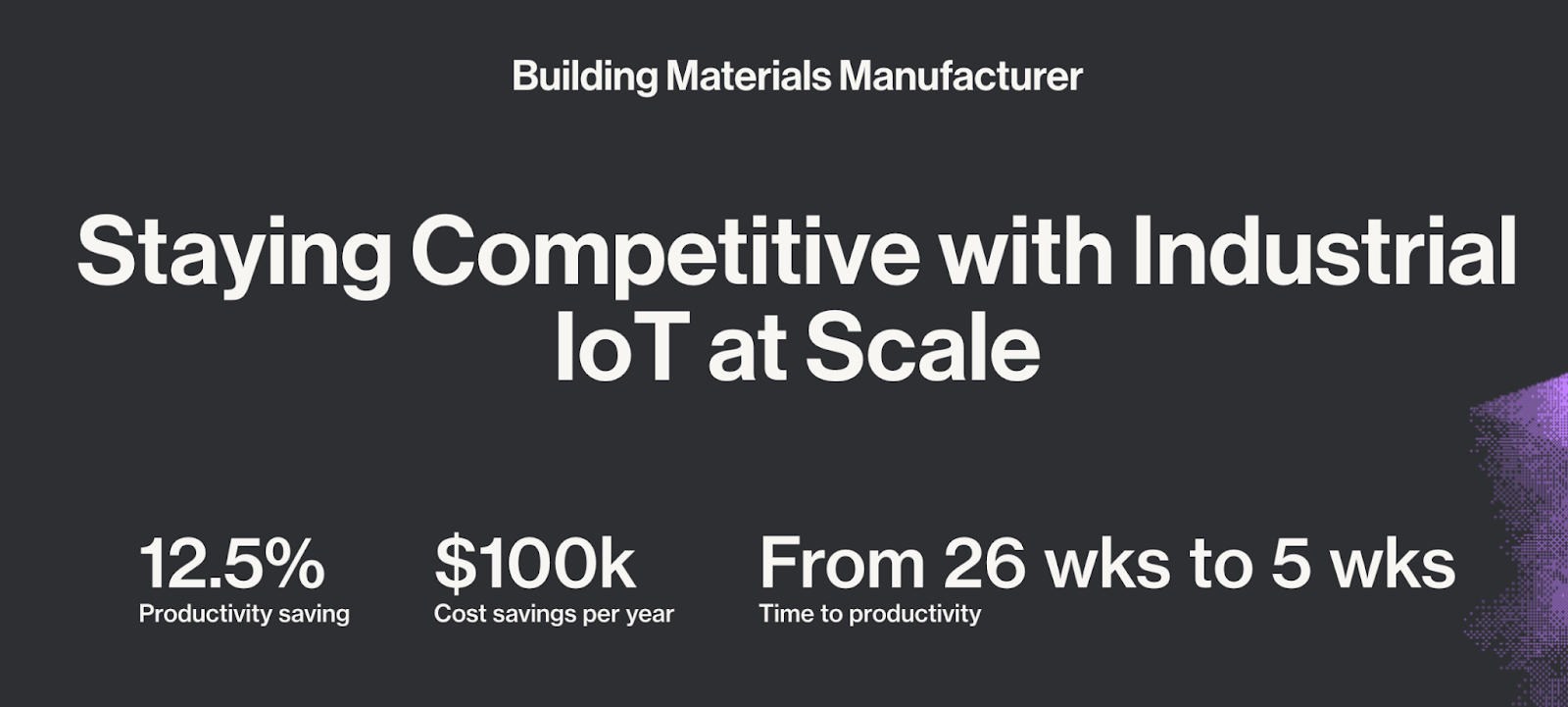 Building Materials Manufacturer

Staying Competitive with Industrial IoT at Scale

12.5%
Productivity saving

$100k
Cost savings per year

From 26 wks to 5 wks
Time to productivity